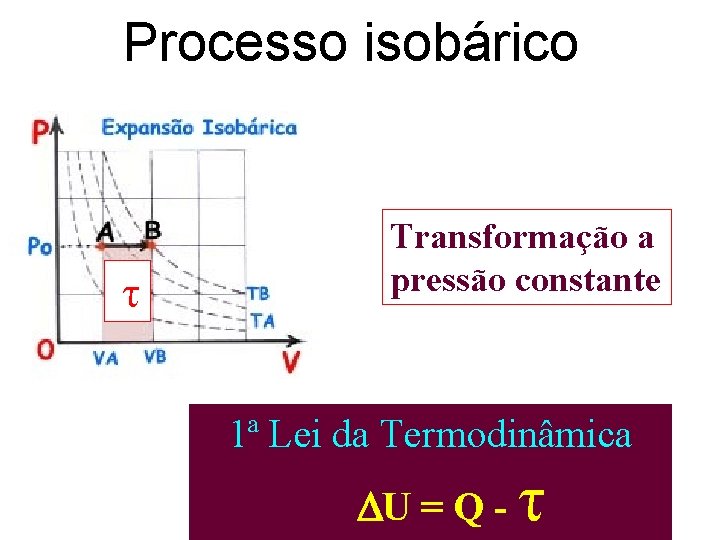 Processo isobárico

Expansão Isobárica

P

Po

A

B

$\tau$

TB

TA

O

VA

VB

V

Transformação a pressão constante

1ª Lei da Termodinâmica

$\Delta U = Q - \tau$